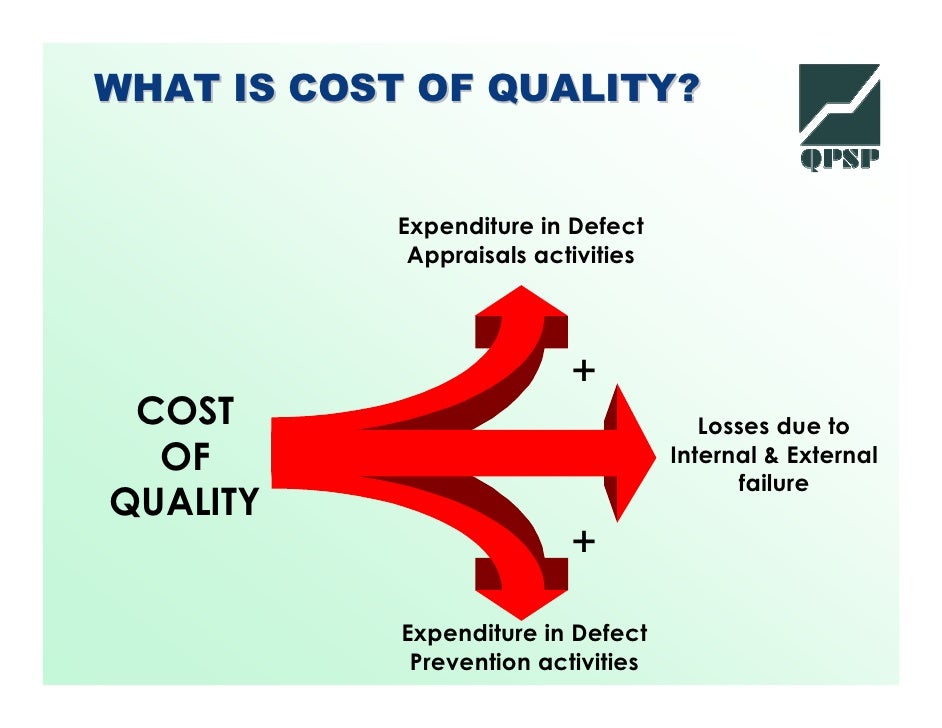 WHAT IS COST OF QUALITY?

QPSP

Expenditure in Defect Appraisals activities

+

COST OF QUALITY

Losses due to Internal & External failure

+

Expenditure in Defect Prevention activities